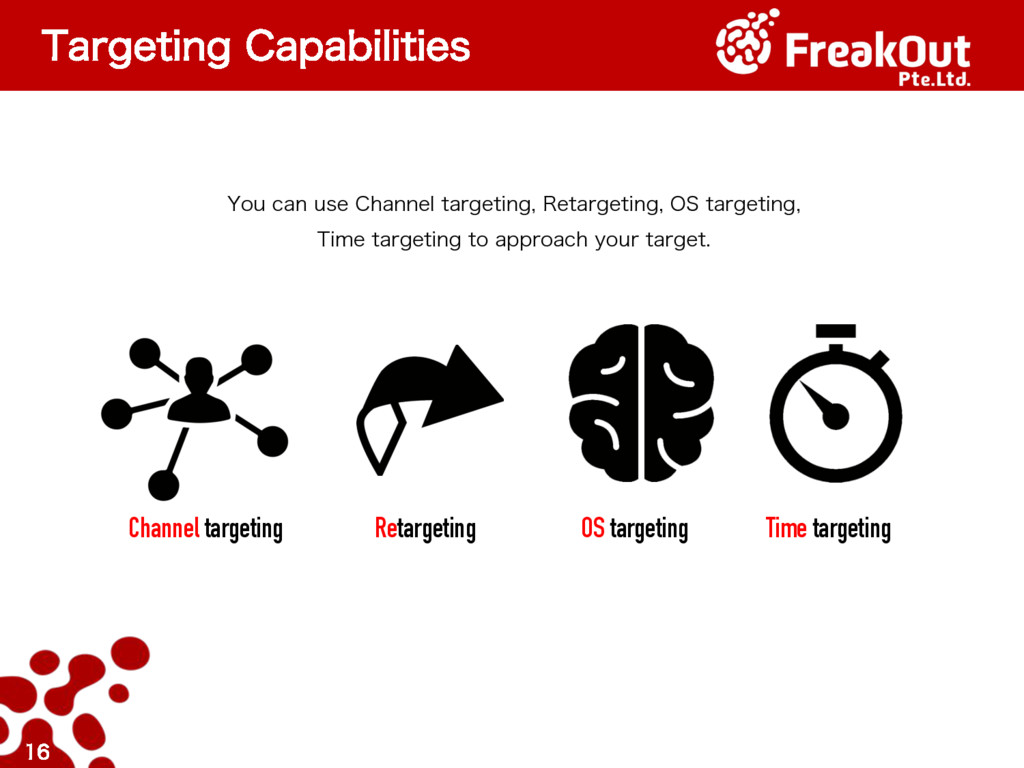 Targeting Capabilities

FreakOut Pte.Ltd.

You can use Channel targeting, Retargeting, OS targeting, Time targeting to approach your target.

Channel targeting

Retargeting

OS targeting

Time targeting

16